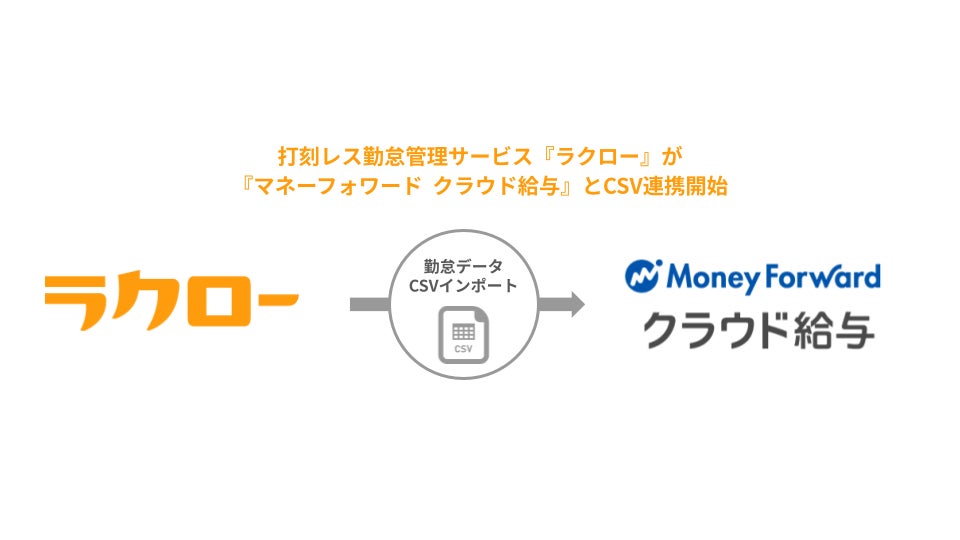 打刻レス勤怠管理サービス『ラクロー』が
『マネーフォワード クラウド給与』とCSV連携開始

ラクロー

勤怠データ
CSVインポート

CSV

Money Forward
クラウド給与